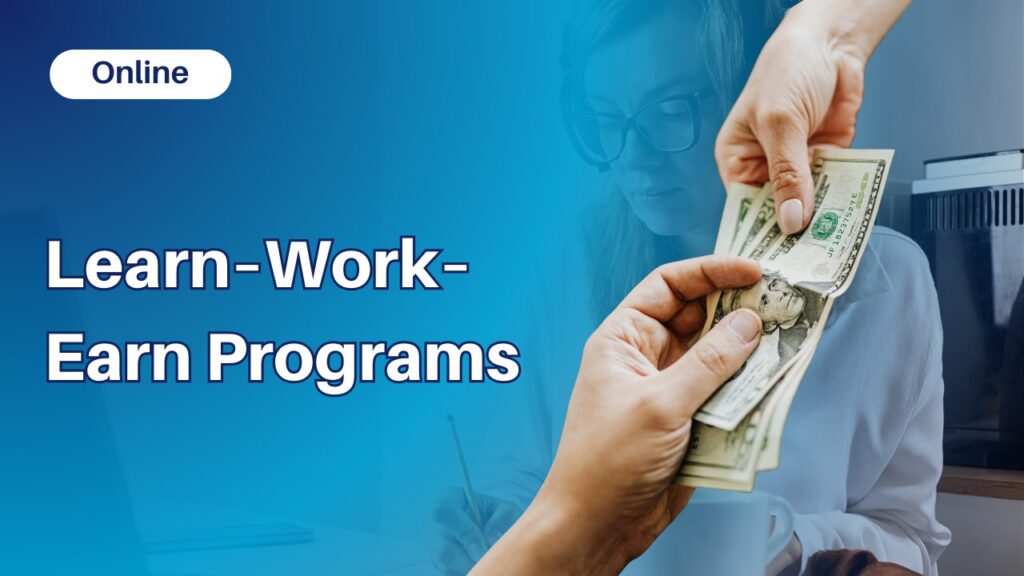 Online

Learn-Work-Earn Programs